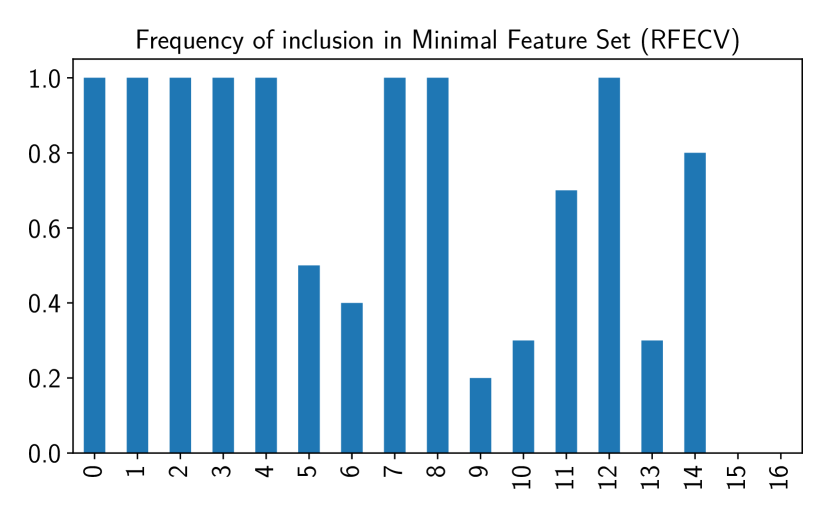 Frequency of inclusion in Minimal Feature Set (RFECV)

1.0
0.8
0.6
0.4
0.2
0.0

0 1 2 3 4 5 6 7 8 9 10 11 12 13 14 15 16